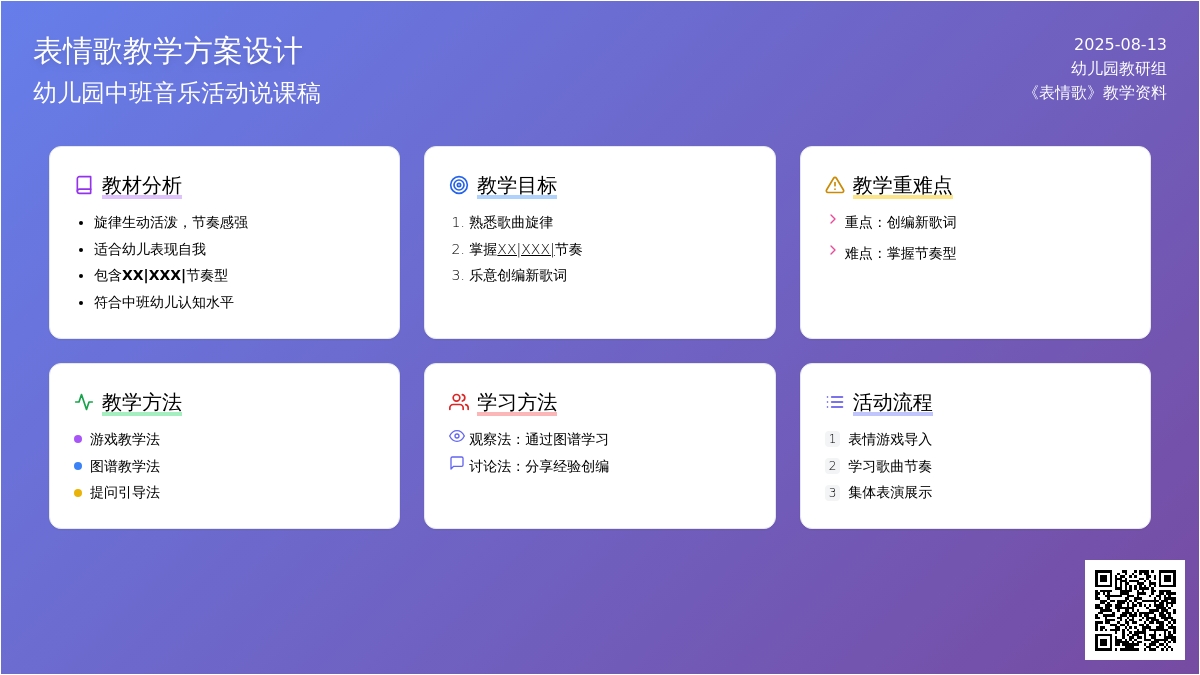 表情歌教学方案设计
幼儿园中班音乐活动说课稿

2025-08-13
幼儿园教研组
《表情歌》教学资料

教材分析
- 旋律生动活泼，节奏感强
- 适合幼儿表现自我
- 包含XX|XXX|节奏型
- 符合中班幼儿认知水平

教学目标
1. 熟悉歌曲旋律
2. 掌握XX|XXX|节奏
3. 乐意创编新歌词

教学重难点
重点：创编新歌词
难点：掌握节奏型

教学方法
- 游戏教学法
- 图谱教学法
- 提问引导法

学习方法
观察法：通过图谱学习
讨论法：分享经验创编

活动流程
1 表情游戏导入
2 学习歌曲节奏
3 集体表演展示